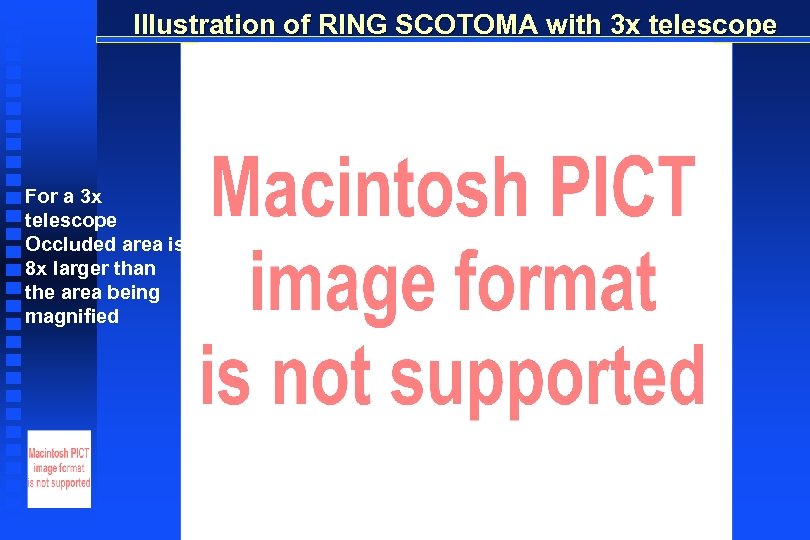 Illustration of RING SCOTOMA with 3x telescope

For a 3x telescope Occluded area is 8x larger than the area being magnified

Macintosh PICT image format is not supported

Macintosh PICT image format is not supported